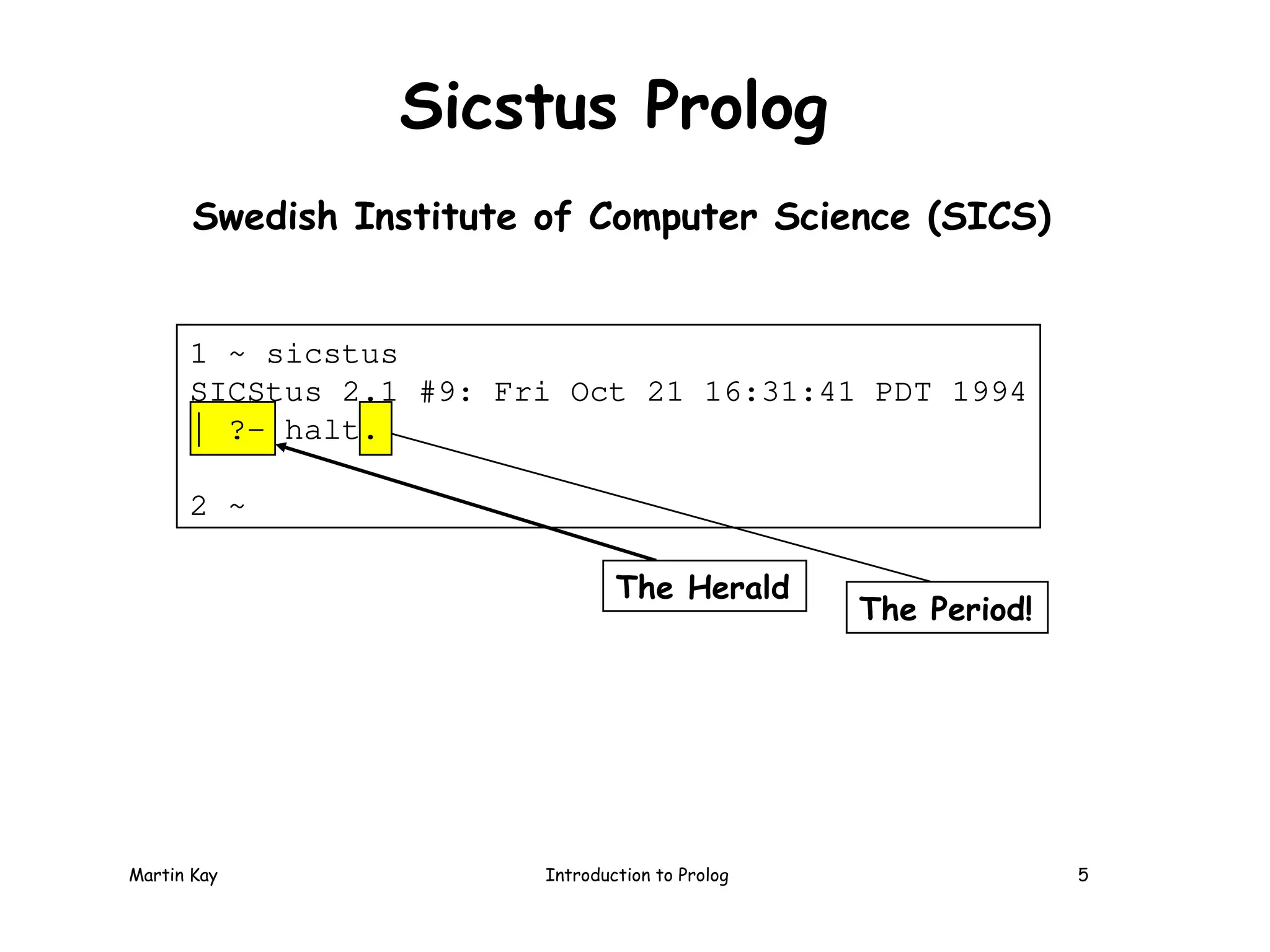 Sicstus Prolog

Swedish Institute of Computer Science (SICS)

1 ~ sicstus
SICStus 2.1 #9: Fri Oct 21 16:31:41 PDT 1994
| ?- halt.

2 ~

The Herald

The Period!

Martin Kay

Introduction to Prolog

5